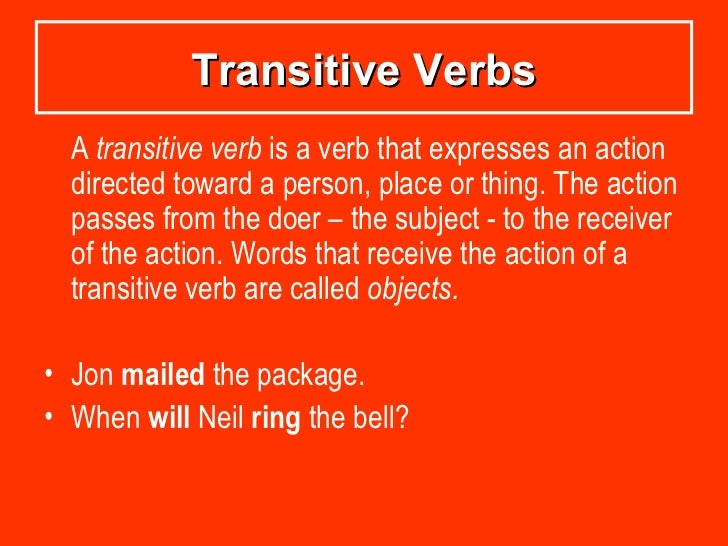 Transitive Verbs

A transitive verb is a verb that expresses an action directed toward a person, place or thing. The action passes from the doer – the subject - to the receiver of the action. Words that receive the action of a transitive verb are called objects.

• Jon mailed the package.
• When will Neil ring the bell?